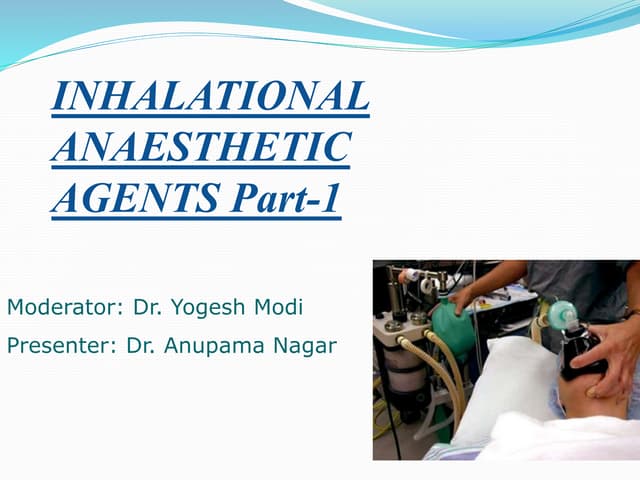 INHALATIONAL ANAESTHETIC AGENTS Part-1

Moderator: Dr. Yogesh Modi

Presenter: Dr. Anupama Nagar